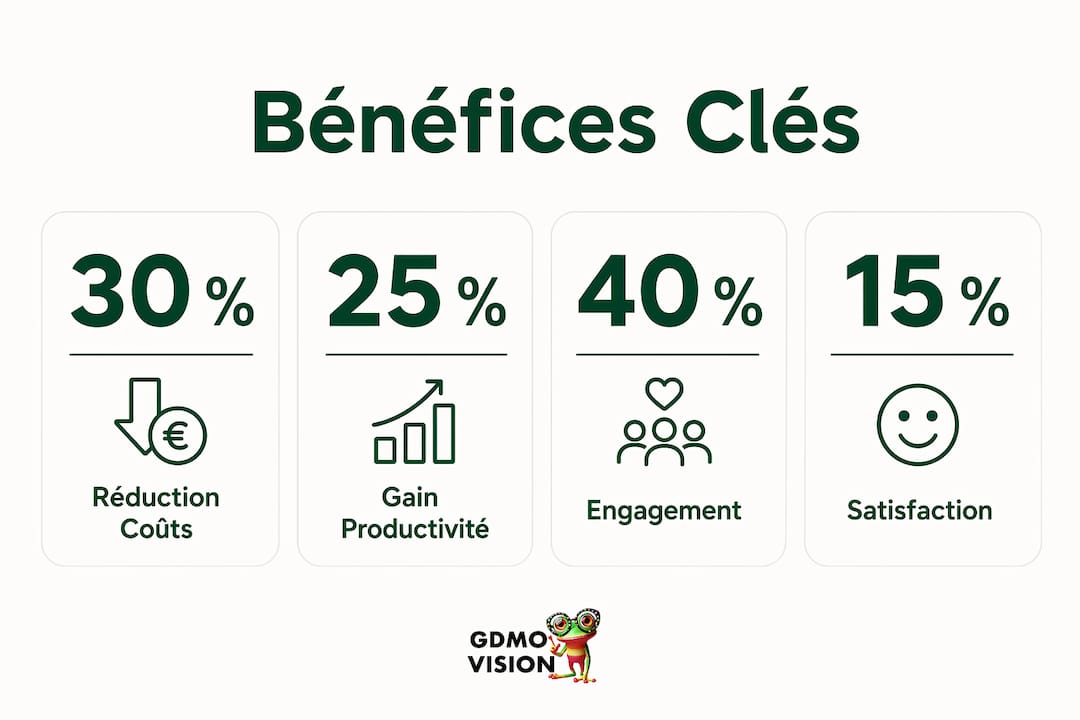 Bénéfices Clés

30 %

€

Réduction Coûts

25 %

Gain Productivité

40 %

Engagement

15 %

Satisfaction

GDMO VISION